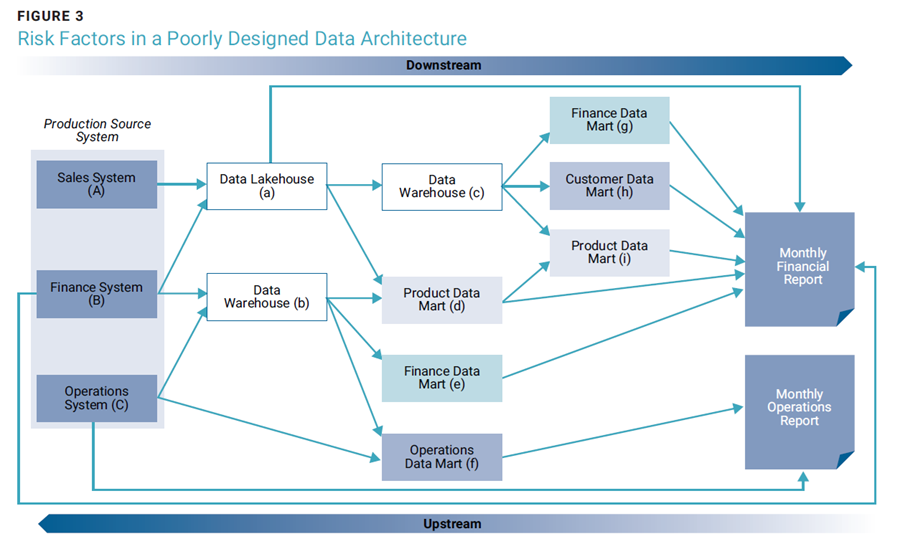 FIGURE 3
Risk Factors in a Poorly Designed Data Architecture

Downstream

Production Source System

Sales System (A)

Finance System (B)

Operations System (C)

Data Lakehouse (a)

Data Warehouse (b)

Data Warehouse (c)

Product Data Mart (d)

Finance Data Mart (e)

Operations Data Mart (f)

Finance Data Mart (g)

Customer Data Mart (h)

Product Data Mart (i)

Monthly Financial Report

Monthly Operations Report

Upstream